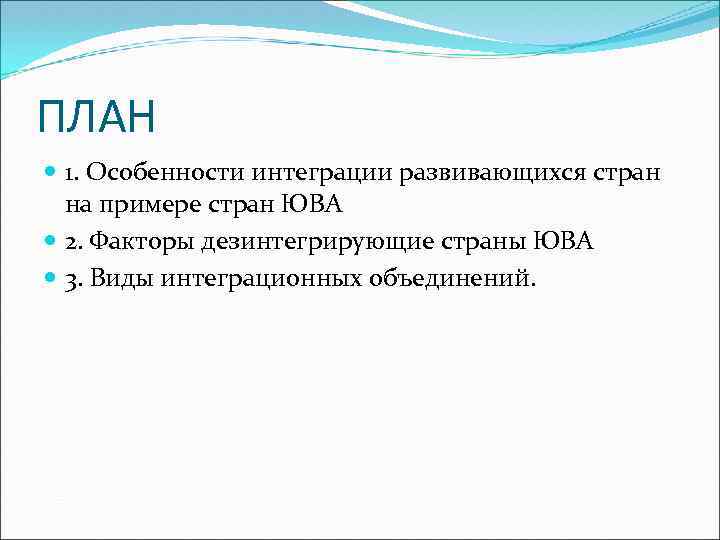 ПЛАН

1. Особенности интеграции развивающихся стран на примере стран ЮВА

2. Факторы дезинтегрирующие страны ЮВА

3. Виды интеграционных объединений.